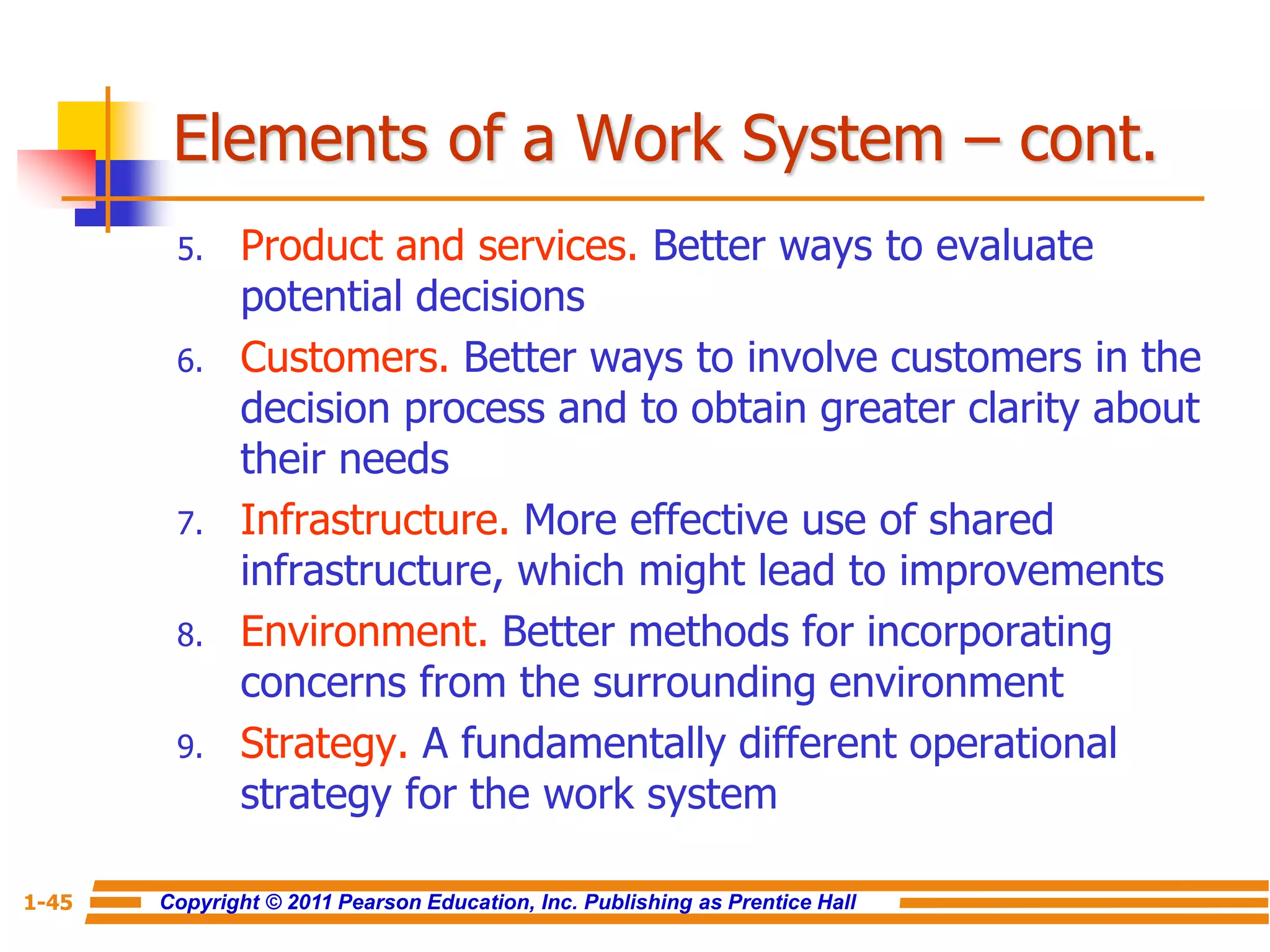 Elements of a Work System – cont.

5. Product and services. Better ways to evaluate potential decisions
6. Customers. Better ways to involve customers in the decision process and to obtain greater clarity about their needs
7. Infrastructure. More effective use of shared infrastructure, which might lead to improvements
8. Environment. Better methods for incorporating concerns from the surrounding environment
9. Strategy. A fundamentally different operational strategy for the work system

1-45 Copyright © 2011 Pearson Education, Inc. Publishing as Prentice Hall